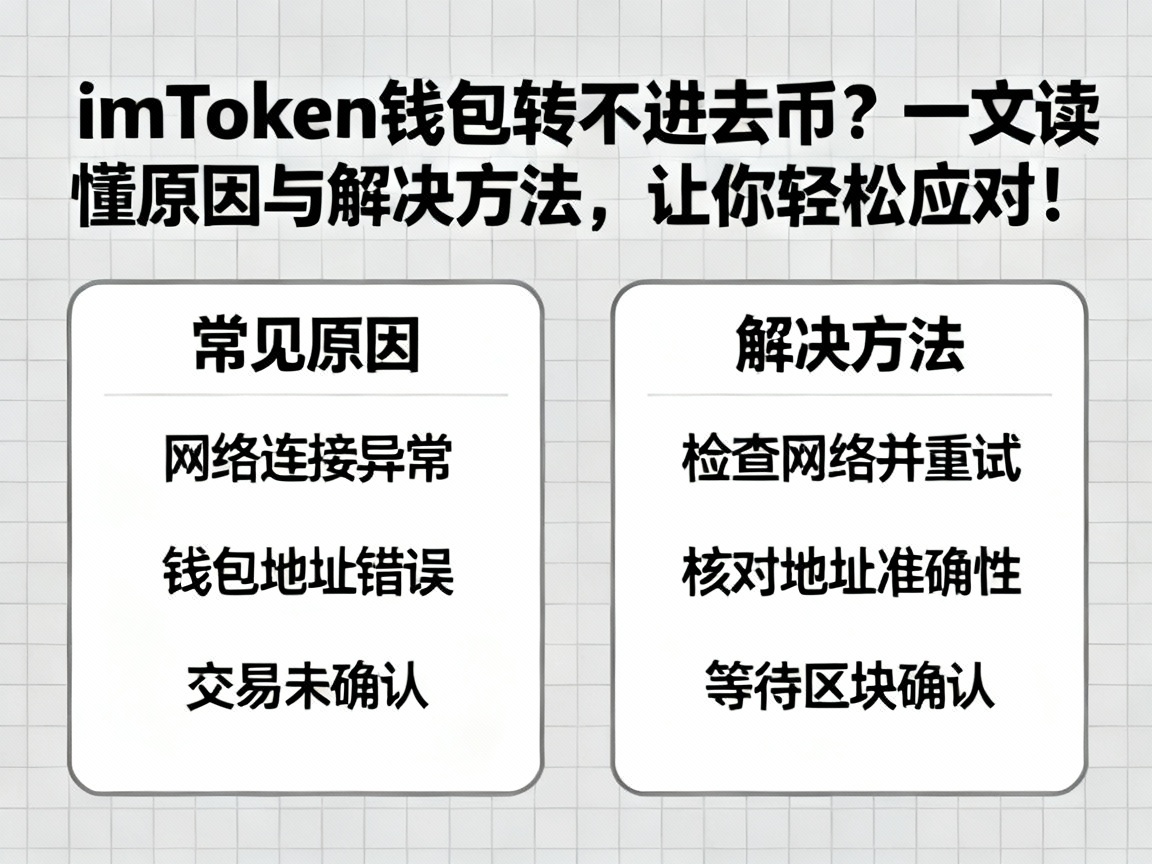 imToken钱包转不进去币？一文读懂原因与解决方法，让你轻松应对！

常见原因

网络连接异常

钱包地址错误

交易未确认

解决方法

检查网络并重试

核对地址准确性

等待区块确认